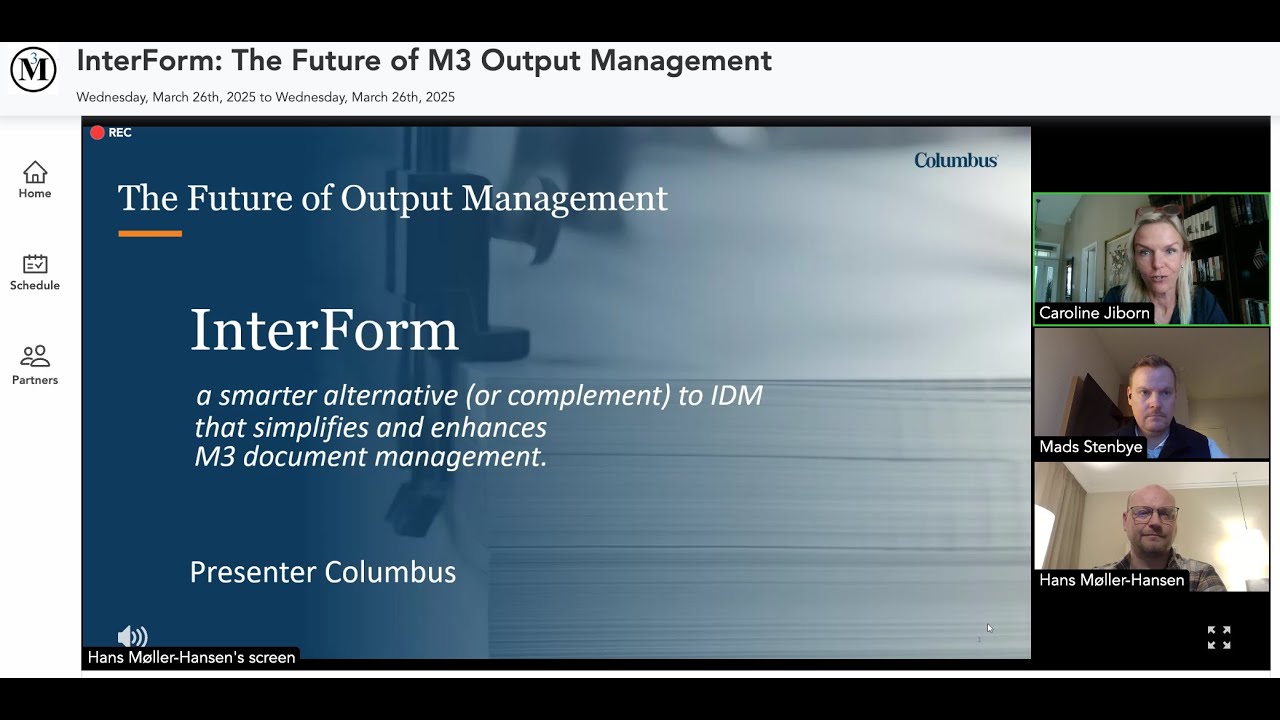 M3

InterForm: The Future of M3 Output Management

Wednesday, March 26th, 2025 to Wednesday, March 26th, 2025

Home

Schedule

Partners

REC

Columbus

The Future of Output Management

InterForm

a smarter alternative (or complement) to IDM that simplifies and enhances M3 document management.

Presenter Columbus

Hans Møller-Hansen's screen

Caroline Jiborn

Mads Stenbye

Hans Møller-Hansen